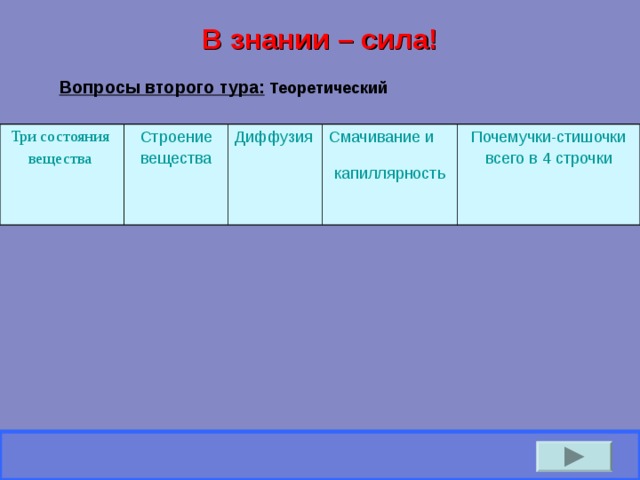 В знании – сила!

Вопросы второго тура: Теоретический

| Три состояния вещества | Строение вещества | Диффузия | Смачивание и капиллярность | Почемучки-стишочки всего в 4 строчки |
|---|---|---|---|---|